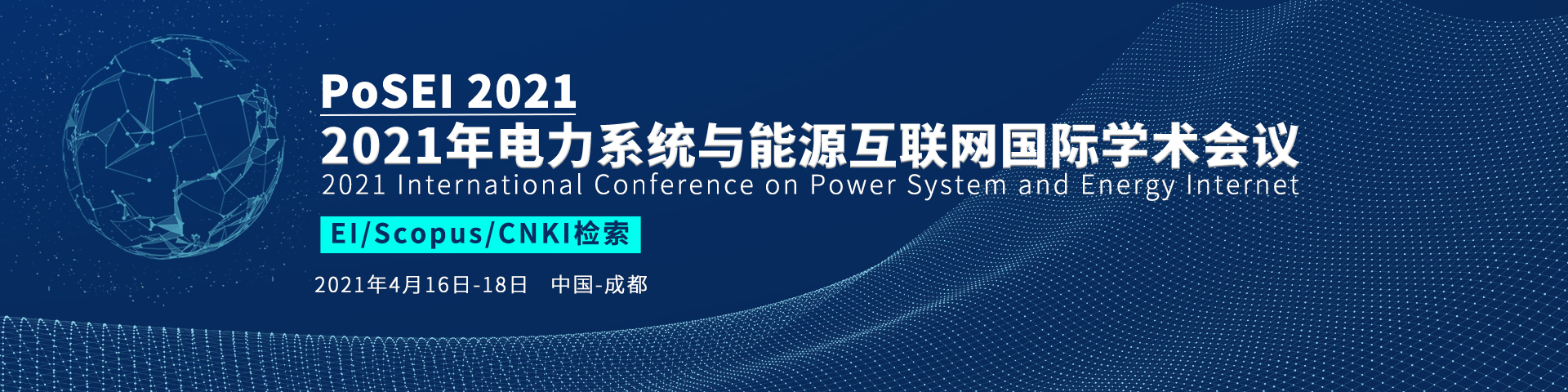 PoSEI 2021
2021年电力系统与能源互联网国际学术会议
2021 International Conference on Power System and Energy Internet
EI/Scopus/CNKI检索
2021年4月16日-18日 中国-成都